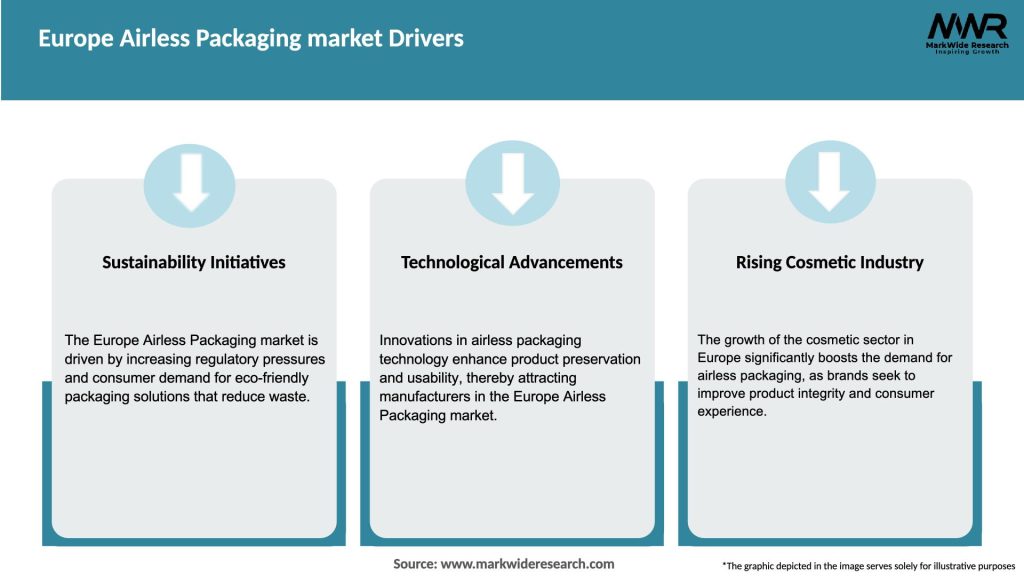 Europe Airless Packaging market Drivers

MWR
MarkWide Research
Inspiring Growth

Sustainability Initiatives

The Europe Airless Packaging market is driven by increasing regulatory pressures and consumer demand for eco-friendly packaging solutions that reduce waste.

Technological Advancements

Innovations in airless packaging technology enhance product preservation and usability, thereby attracting manufacturers in the Europe Airless Packaging market.

Rising Cosmetic Industry

The growth of the cosmetic sector in Europe significantly boosts the demand for airless packaging, as brands seek to improve product integrity and consumer experience.

Source: www.markwideresearch.com

*The graphic depicted in the image serves solely for illustrative purposes